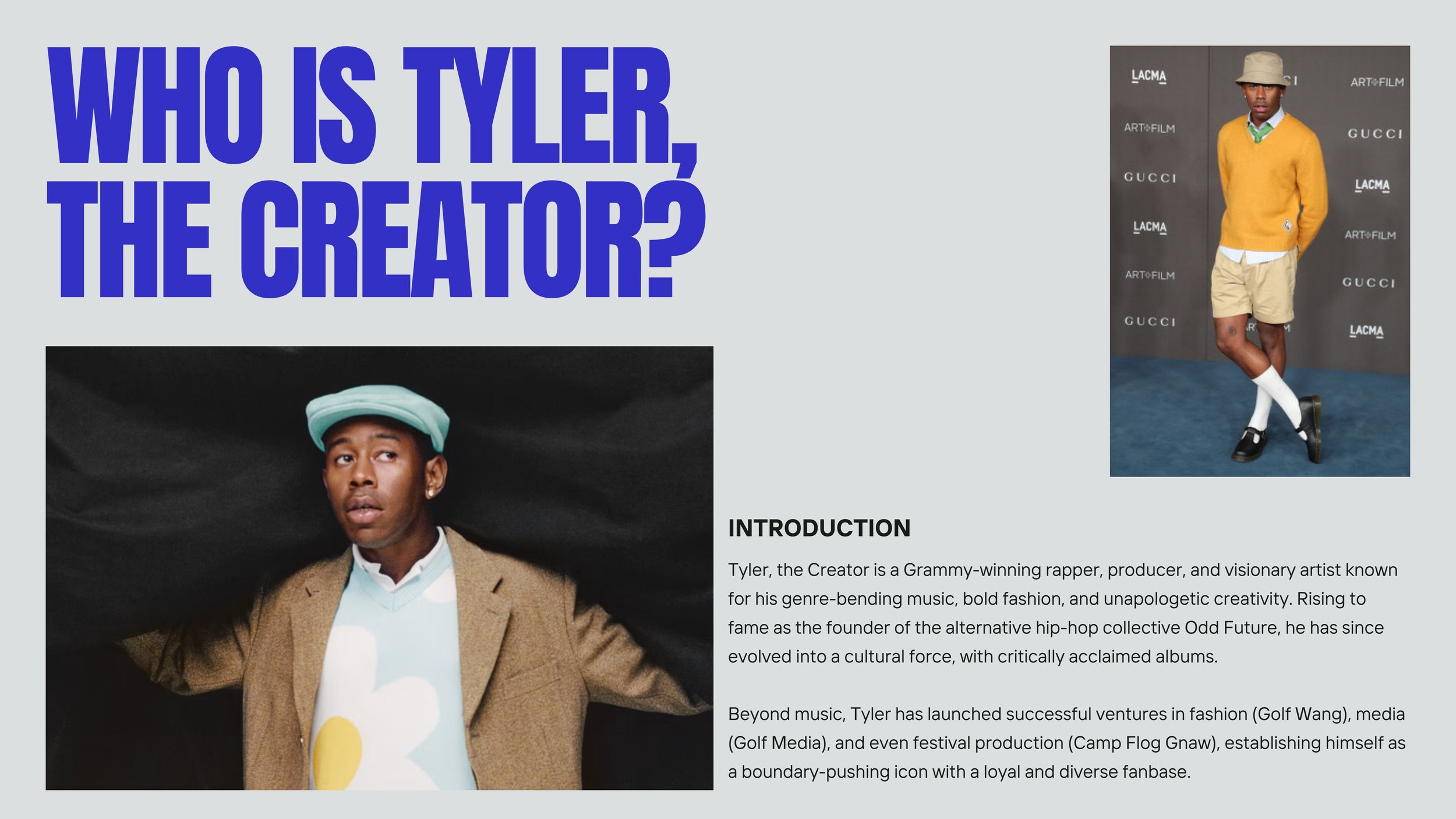 WHO IS TYLER, THE CREATOR?

LACMA
ART+FILM
GUCCI
LACMA
ART+FILM
GUCCI
ART+FILM
GUCCI
LACMA
ART+FILM
GUCCI
LACMA

INTRODUCTION

Tyler, the Creator is a Grammy-winning rapper, producer, and visionary artist known for his genre-bending music, bold fashion, and unapologetic creativity. Rising to fame as the founder of the alternative hip-hop collective Odd Future, he has since evolved into a cultural force, with critically acclaimed albums.

Beyond music, Tyler has launched successful ventures in fashion (Golf Wang), media (Golf Media), and even festival production (Camp Flog Gnaw), establishing himself as a boundary-pushing icon with a loyal and diverse fanbase.